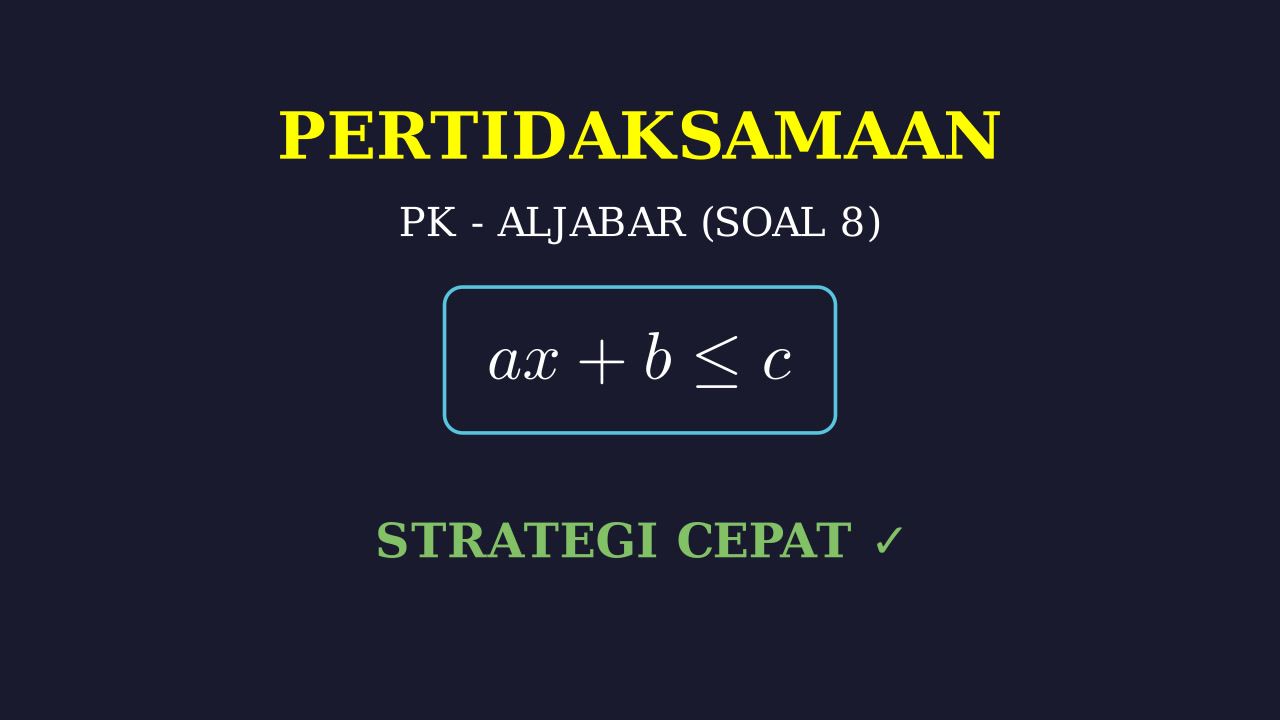 PERTIDAKSAMAAN

PK - ALJABAR (SOAL 8)

$ax + b \leq c$

STRATEGI CEPAT ✓